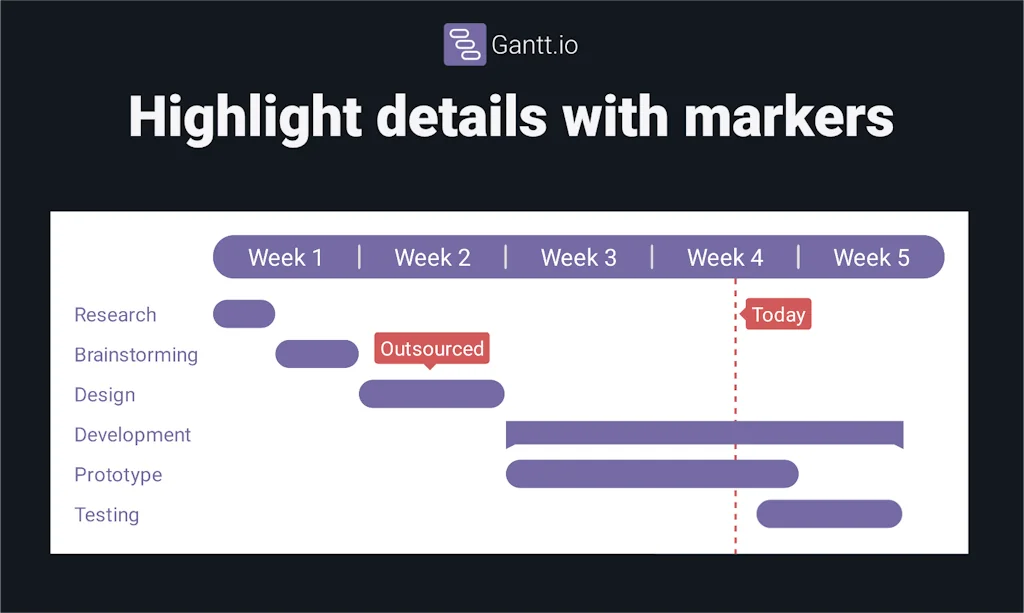 Gantt.io

Highlight details with markers

Week 1 | Week 2 | Week 3 | Week 4 | Week 5

Research
Brainstorming
Design
Development
Prototype
Testing

Outsourced
Today